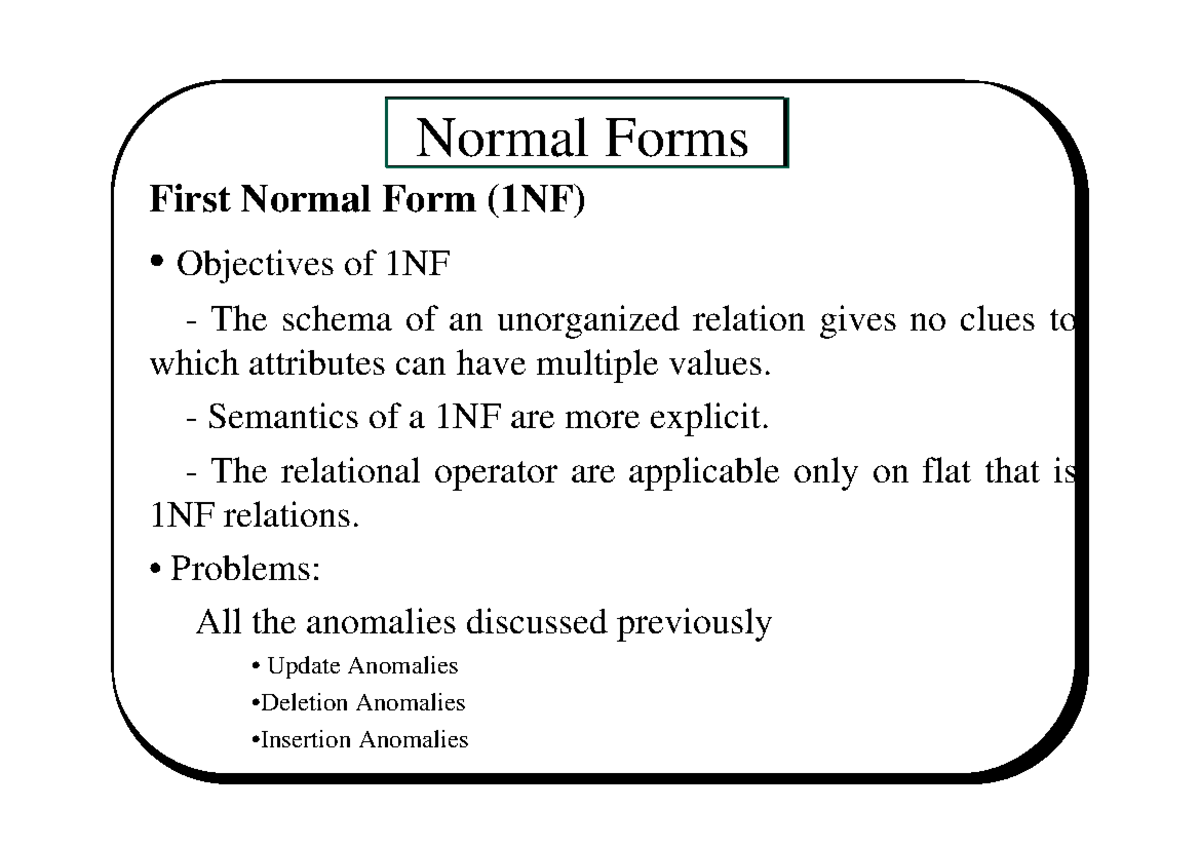 Normal Forms

First Normal Form (1NF)

• Objectives of 1NF

- The schema of an unorganized relation gives no clues to which attributes can have multiple values.

- Semantics of a 1NF are more explicit.

- The relational operator are applicable only on flat that is 1NF relations.

• Problems:

All the anomalies discussed previously

• Update Anomalies

•Deletion Anomalies

•Insertion Anomalies